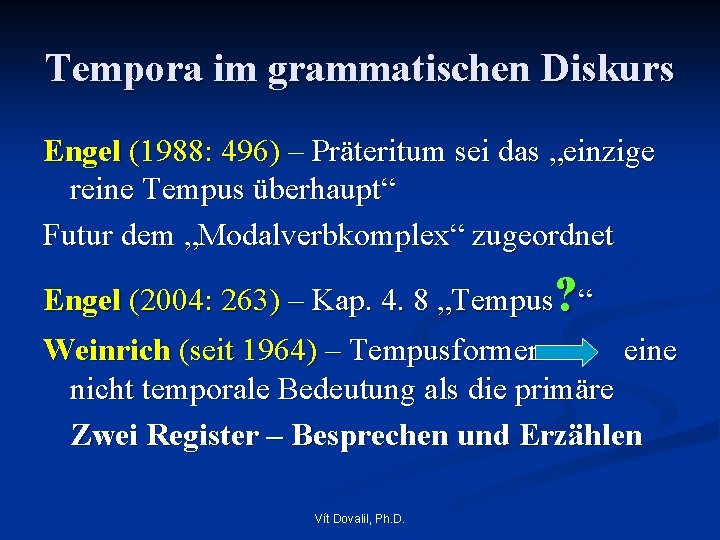 Tempora im grammatischen Diskurs

Engel (1988: 496) – Präteritum sei das „einzige reine Tempus überhaupt“

Futur dem „Modalverbkomplex“ zugeordnet

Engel (2004: 263) – Kap. 4. 8 „Tempus?“

Weinrich (seit 1964) – Tempusformen eine nicht temporale Bedeutung als die primäre

Zwei Register – Besprechen und Erzählen

Vít Dovalil, Ph.D.